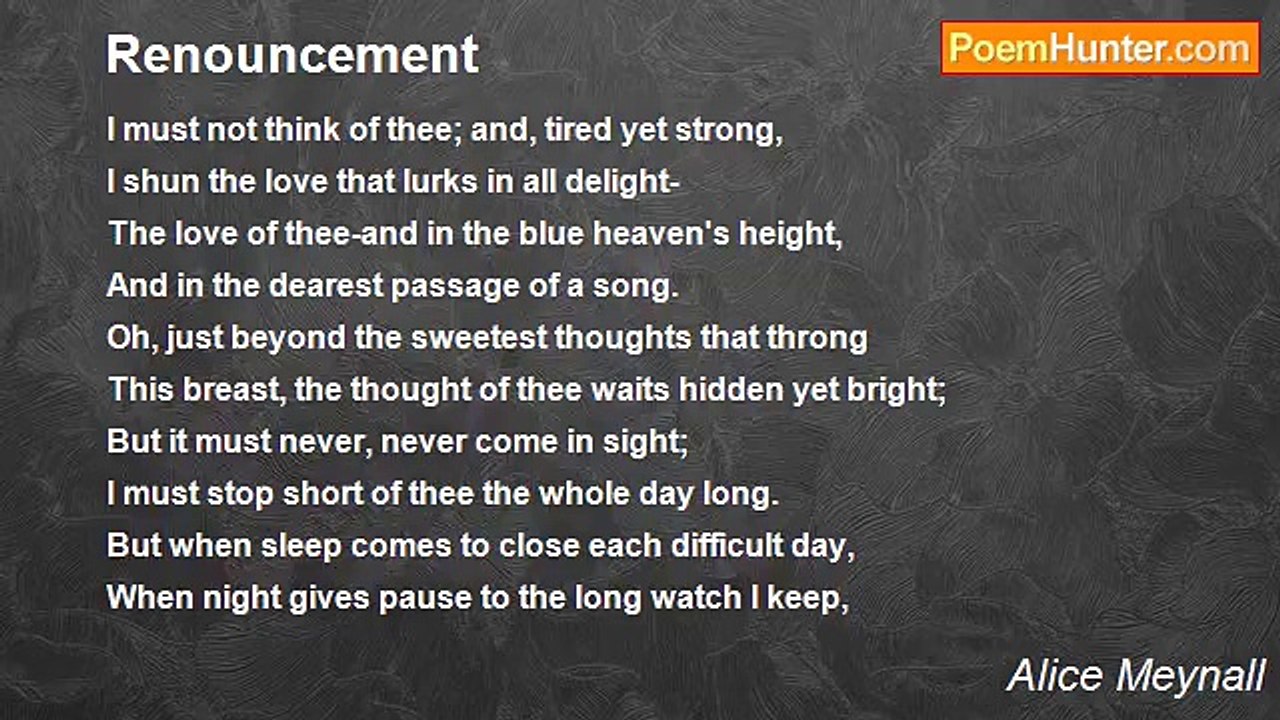 Renouncement

PoemHunter.com

I must not think of thee; and, tired yet strong,
I shun the love that lurks in all delight-
The love of thee-and in the blue heaven's height,
And in the dearest passage of a song.
Oh, just beyond the sweetest thoughts that throng
This breast, the thought of thee waits hidden yet bright;
But it must never, never come in sight;
I must stop short of thee the whole day long.
But when sleep comes to close each difficult day,
When night gives pause to the long watch I keep,

Alice Meynall